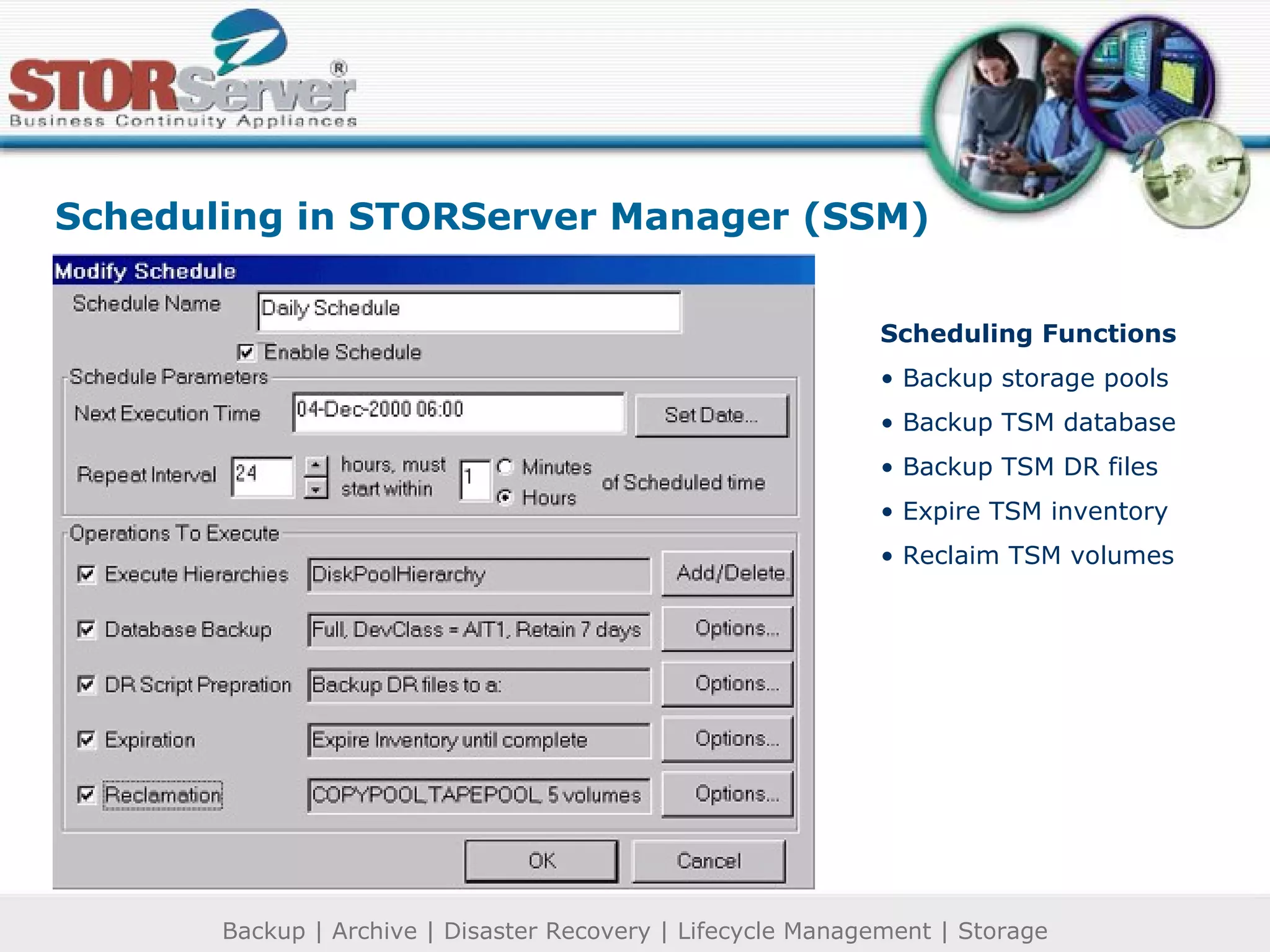 STORServer®
Business Continuity Appliances

Scheduling in STORServer Manager (SSM)

Modify Schedule

Schedule Name Daily Schedule

Enable Schedule

Schedule Parameters

Next Execution Time 04-Dec-2000 06:00 Set Date...

Repeat Interval 24 hours, must start within 1 Minutes Hours of Scheduled time

Operations To Execute

Execute Hierarchies DiskPoolHierarchy Add/Delete

Database Backup Full, DevClass = AIT1, Retain 7 days Options...

DR Script Prepration Backup DR files to a: Options...

Expiration Expire Inventory until complete Options...

Reclamation COPYPOOL,TAPEPOOL, 5 volumes Options...

OK Cancel

Scheduling Functions

• Backup storage pools
• Backup TSM database
• Backup TSM DR files
• Expire TSM inventory
• Reclaim TSM volumes

Backup | Archive | Disaster Recovery | Lifecycle Management | Storage